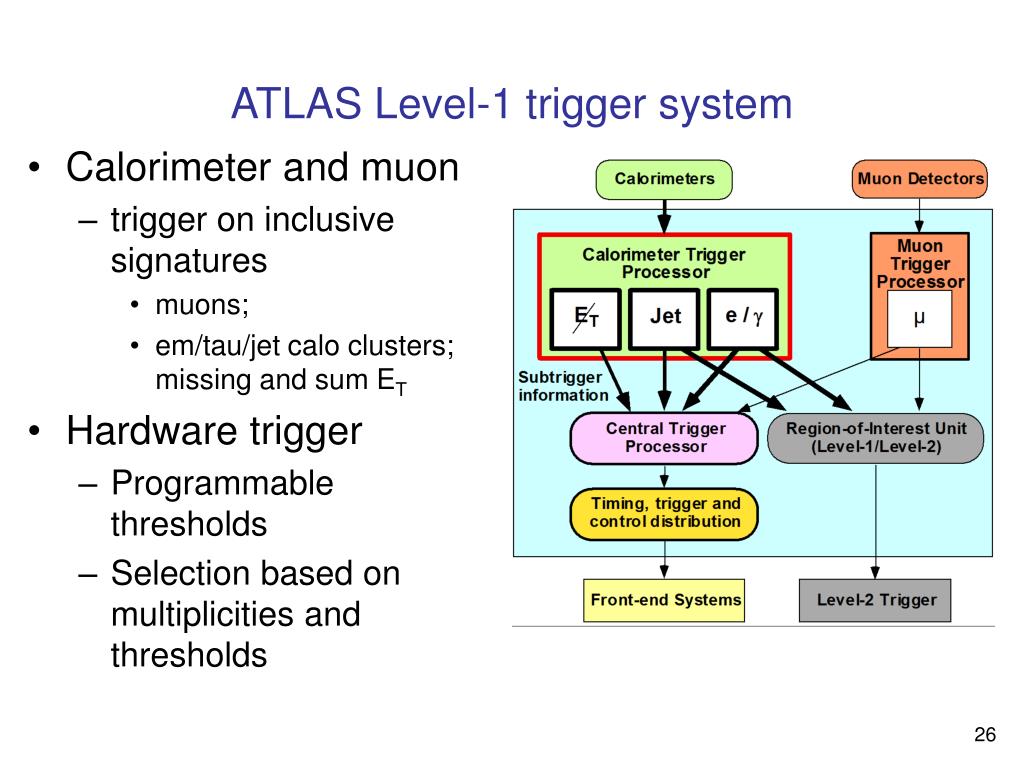 ATLAS Level-1 trigger system

• Calorimeter and muon
– trigger on inclusive signatures
• muons;
• em/tau/jet calo clusters; missing and sum $E_T$

• Hardware trigger
– Programmable thresholds
– Selection based on multiplicities and thresholds

Calorimeters

Muon Detectors

Calorimeter Trigger Processor

$\not{E}_T$

Jet

e / $\gamma$

Muon Trigger Processor

μ

Subtrigger information

Central Trigger Processor

Region-of-Interest Unit (Level-1/Level-2)

Timing, trigger and control distribution

Front-end Systems

Level-2 Trigger

26